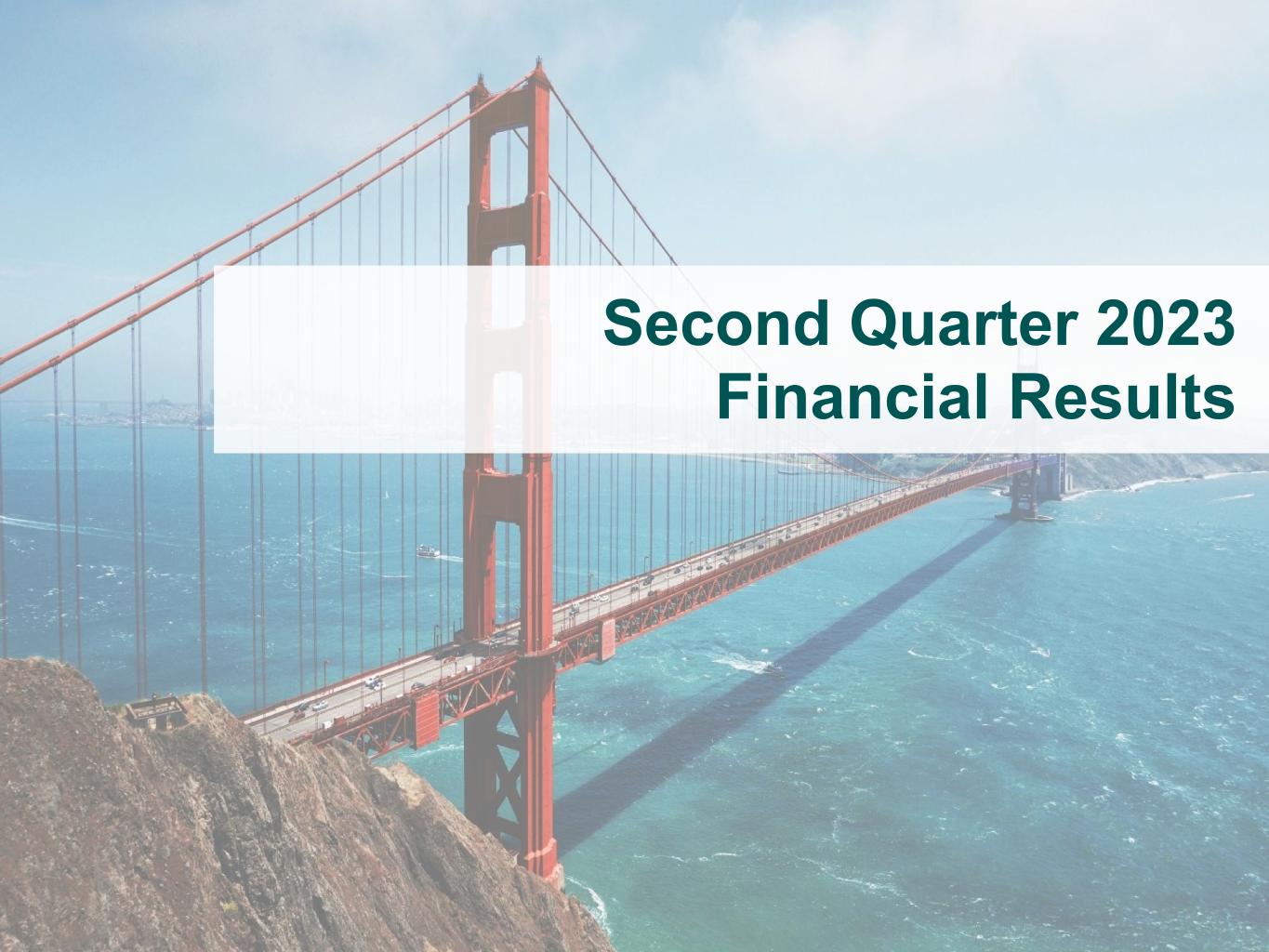 Second Quarter 2023
Financial Results